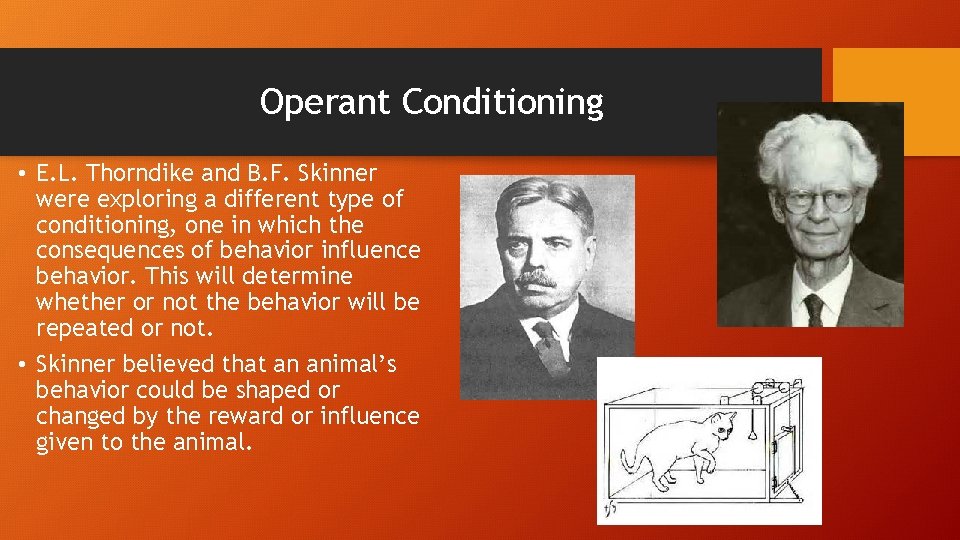 Operant Conditioning

• E.L. Thorndike and B.F. Skinner were exploring a different type of conditioning, one in which the consequences of behavior influence behavior. This will determine whether or not the behavior will be repeated or not.

• Skinner believed that an animal's behavior could be shaped or changed by the reward or influence given to the animal.